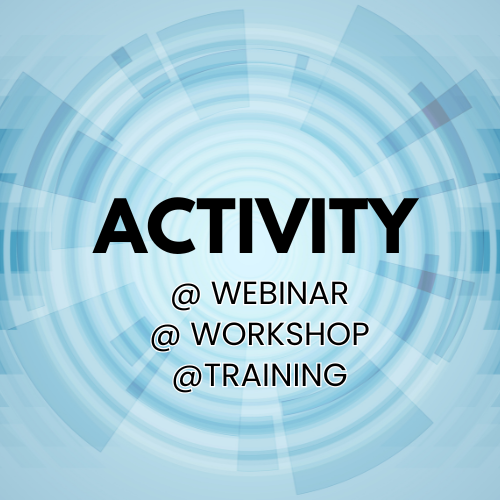 ACTIVITY

@ WEBINAR
@ WORKSHOP
@TRAINING